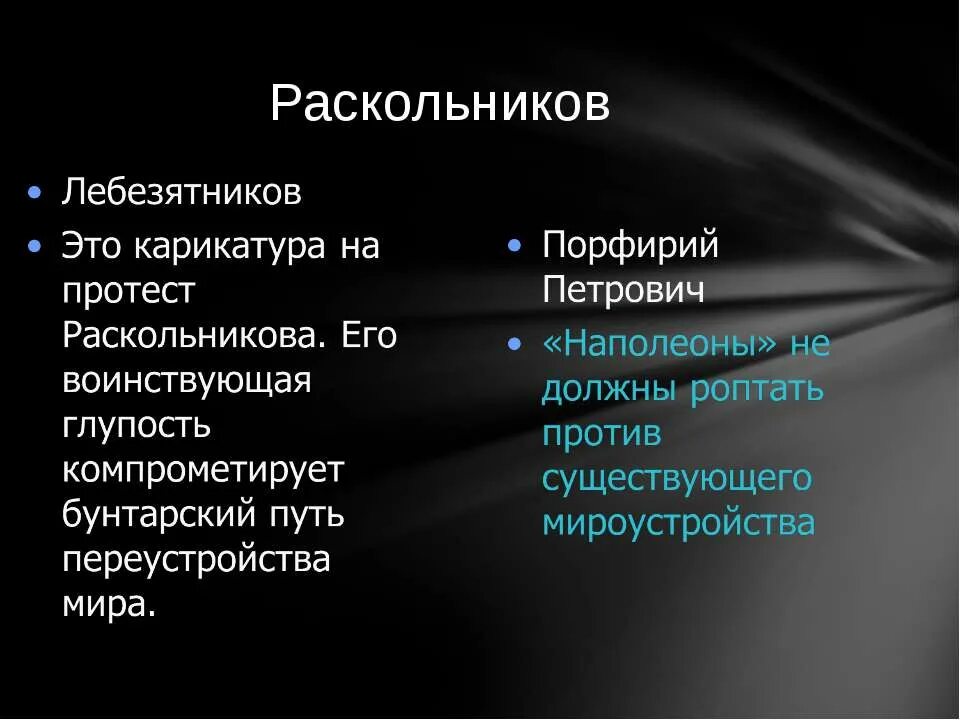 Раскольников

• Лебезятников
• Это карикатура на протест Раскольникова. Его воинствующая глупость компрометирует бунтарский путь переустройства мира.

• Порфирий Петрович
• «Наполеоны» не должны роптать против существующего мироустройства